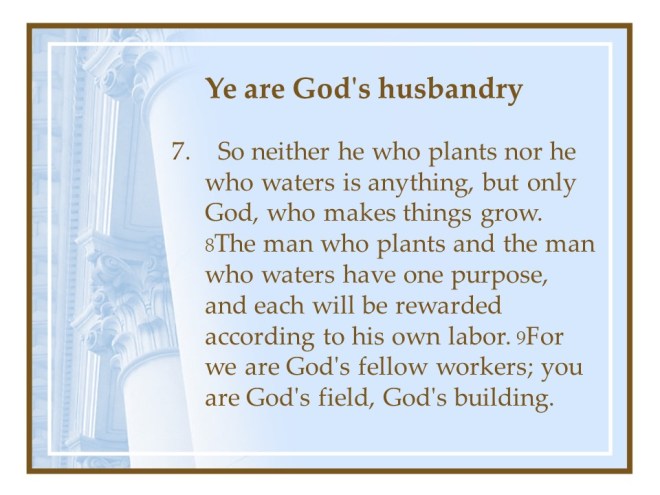 Ye are God's husbandry

7. So neither he who plants nor he who waters is anything, but only God, who makes things grow. 8The man who plants and the man who waters have one purpose, and each will be rewarded according to his own labor. 9For we are God's fellow workers; you are God's field, God's building.